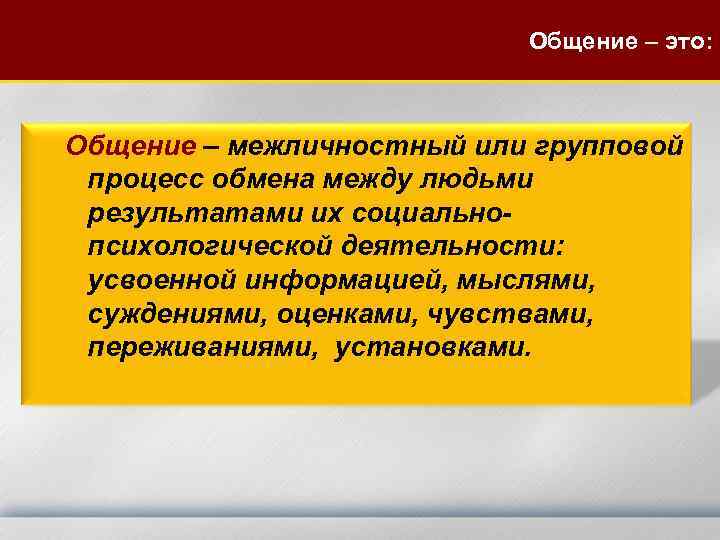 Общение – это:

Общение – межличностный или групповой процесс обмена между людьми результатами их социально-психологической деятельности: усвоенной информацией, мыслями, суждениями, оценками, чувствами, переживаниями, установками.